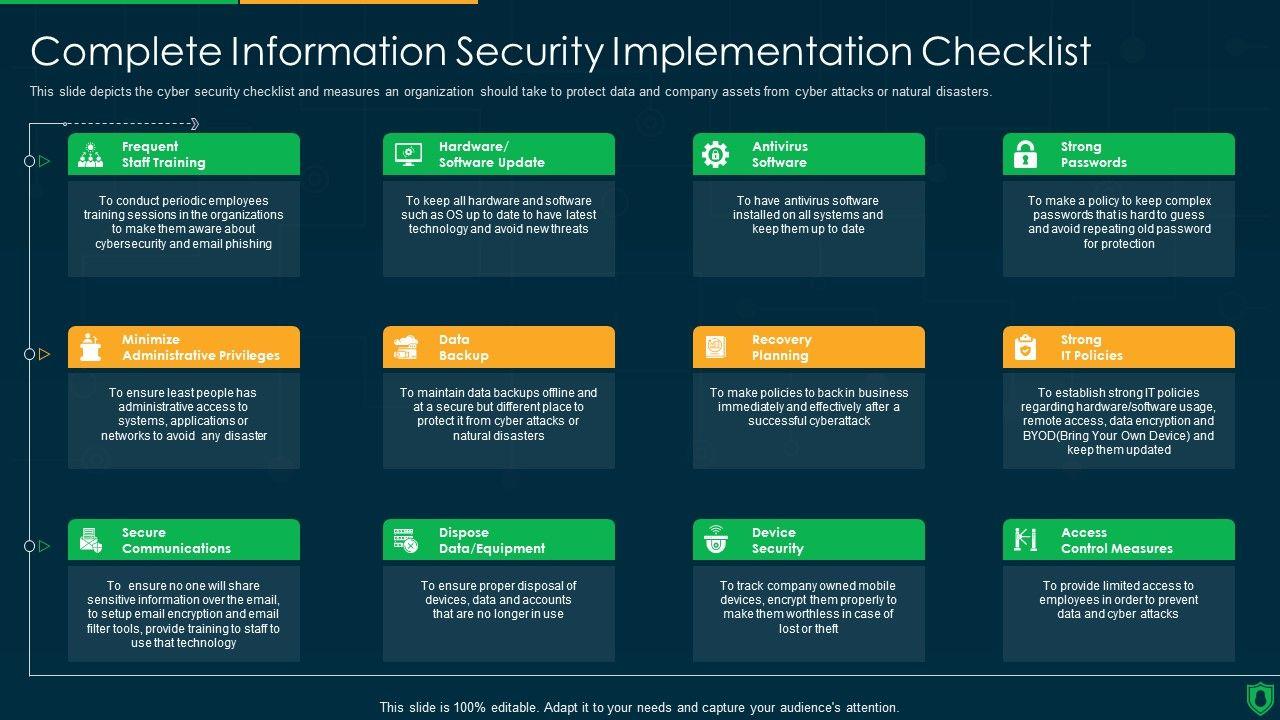 Complete Information Security Implementation Checklist

This slide depicts the cyber security checklist and measures an organization should take to protect data and company assets from cyber attacks or natural disasters.

Frequent Staff Training

To conduct periodic employees training sessions in the organizations to make them aware about cybersecurity and email phishing

Hardware/ Software Update

To keep all hardware and software such as OS up to date to have latest technology and avoid new threats

Antivirus Software

To have antivirus software installed on all systems and keep them up to date

Strong Passwords

To make a policy to keep complex passwords that is hard to guess and avoid repeating old password for protection

Minimize Administrative Privileges

To ensure least people has administrative access to systems, applications or networks to avoid any disaster

Data Backup

To maintain data backups offline and at a secure but different place to protect it from cyber attacks or natural disasters

Recovery Planning

To make policies to back in business immediately and effectively after a successful cyberattack

Strong IT Policies

To establish strong IT policies regarding hardware/software usage, remote access, data encryption and BYOD(Bring Your Own Device) and keep them updated

Secure Communications

To ensure no one will share sensitive information over the email, to setup email encryption and email filter tools, provide training to staff to use that technology

Dispose Data/Equipment

To ensure proper disposal of devices, data and accounts that are no longer in use

Device Security

To track company owned mobile devices, encrypt them properly to make them worthless in case of lost or theft

Access Control Measures

To provide limited access to employees in order to prevent data and cyber attacks

This slide is 100% editable. Adapt it to your needs and capture your audience's attention.